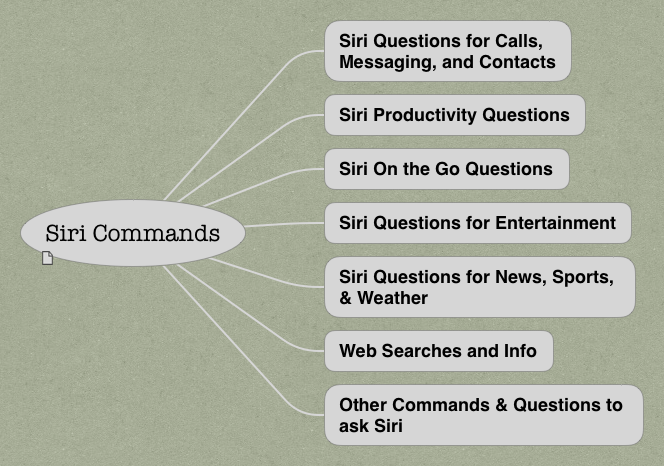 Siri Commands

Siri Questions for Calls, Messaging, and Contacts

Siri Productivity Questions

Siri On the Go Questions

Siri Questions for Entertainment

Siri Questions for News, Sports, & Weather

Web Searches and Info

Other Commands & Questions to ask Siri